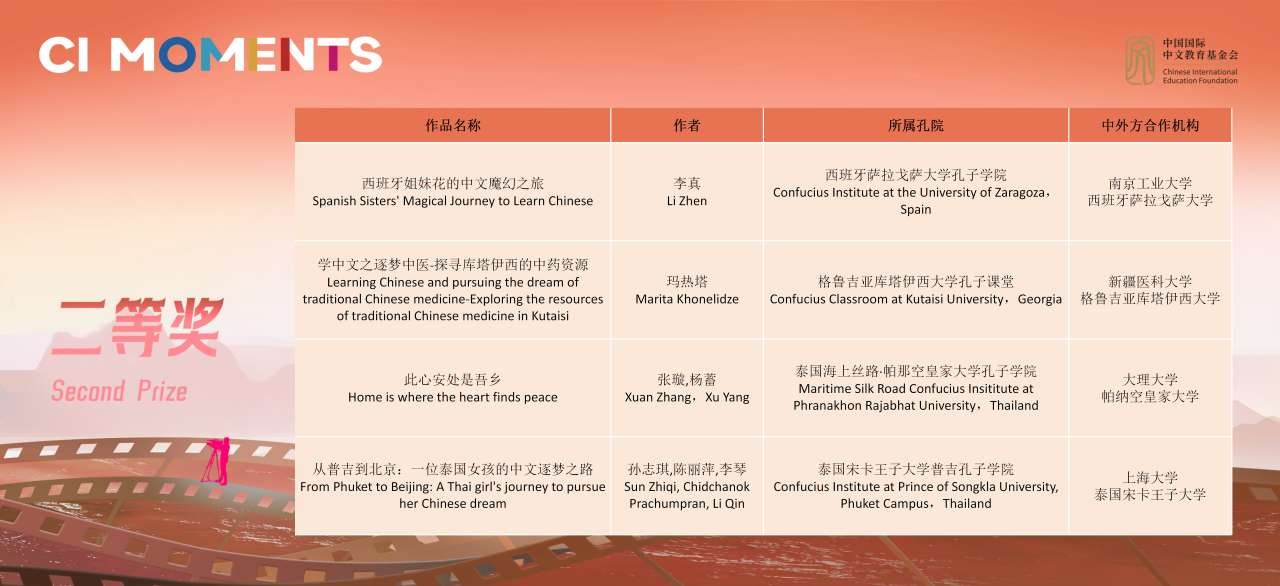 CI MOMENTS

中国国际中文教育基金会
Chinese International Education Foundation

二等奖
Second Prize

| 作品名称 | 作者 | 所属孔院 | 中外方合作机构 |
|---|---|---|---|
| 西班牙姐妹花的中文魔幻之旅 Spanish Sisters' Magical Journey to Learn Chinese | 李真 Li Zhen | 西班牙萨拉戈萨大学孔子学院 Confucius Institute at the University of Zaragoza，Spain | 南京工业大学 西班牙萨拉戈萨大学 |
| 学中文之逐梦中医-探寻库塔伊西的中药资源 Learning Chinese and pursuing the dream of traditional Chinese medicine-Exploring the resources of traditional Chinese medicine in Kutaisi | 玛热塔 Marita Khonelidze | 格鲁吉亚库塔伊西大学孔子课堂 Confucius Classroom at Kutaisi University，Georgia | 新疆医科大学 格鲁吉亚库塔伊西大学 |
| 此心安处是吾乡 Home is where the heart finds peace | 张璇,杨蓄 Xuan Zhang，Xu Yang | 泰国海上丝路·帕那空皇家大学孔子学院 Maritime Silk Road Confucius Insititute at Phranakhon Rajabhat University，Thailand | 大理大学 帕纳空皇家大学 |
| 从普吉到北京：一位泰国女孩的中文逐梦之路 From Phuket to Beijing: A Thai girl's journey to pursue her Chinese dream | 孙志琪,陈丽萍,李琴 Sun Zhiqi, Chidchanok Prachumpran, Li Qin | 泰国宋卡王子大学普吉孔子学院 Confucius Institute at Prince of Songkla University, Phuket Campus，Thailand | 上海大学 泰国宋卡王子大学 |